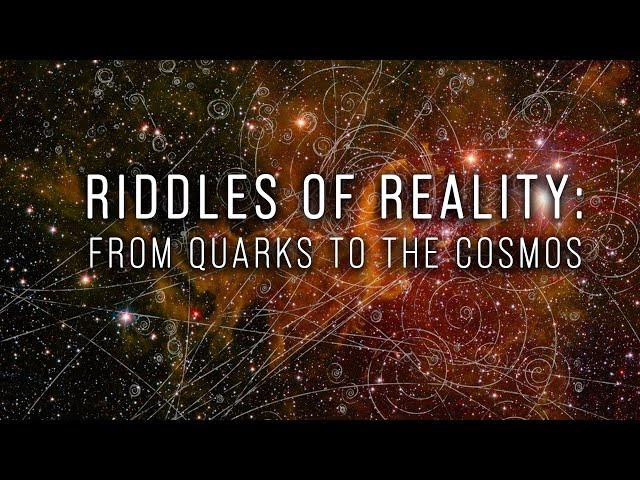 RIDDLES OF REALITY:
FROM QUARKS TO THE COSMOS